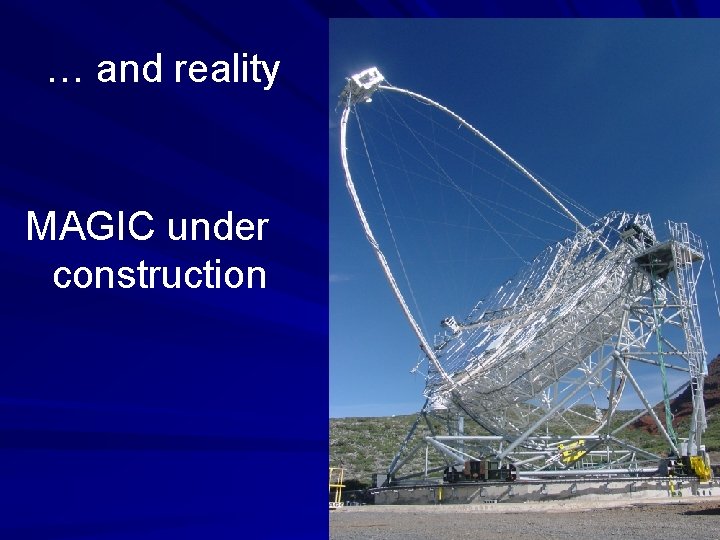 … and reality

MAGIC under construction